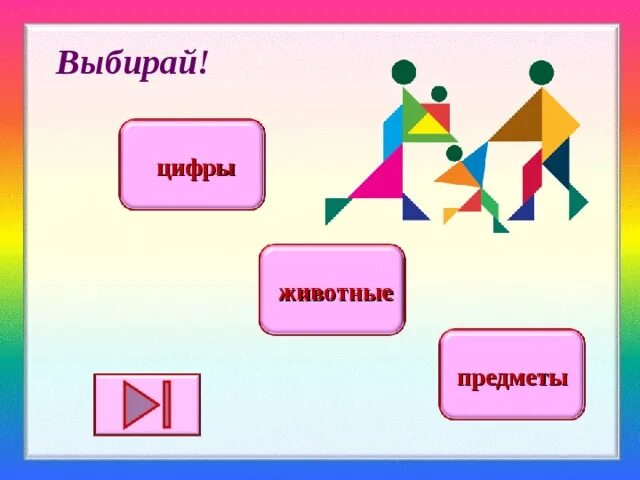 Выбирай!

цифры

животные

предметы